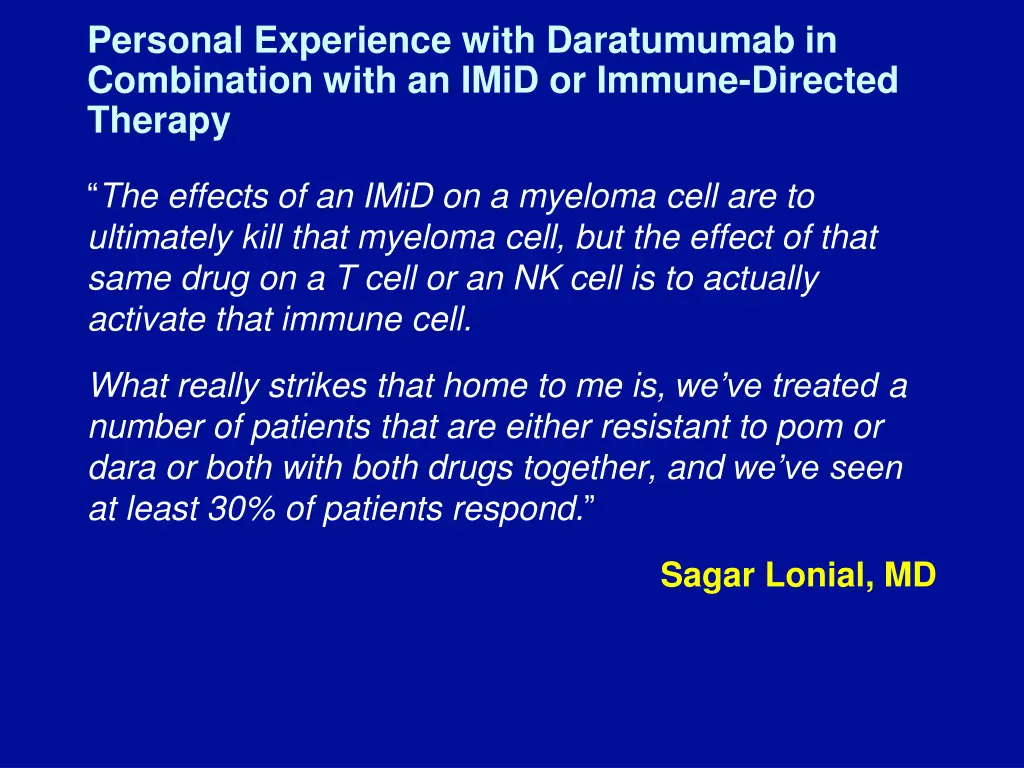 Personal Experience with Daratumumab in Combination with an IMiD or Immune-Directed Therapy

“The effects of an IMiD on a myeloma cell are to ultimately kill that myeloma cell, but the effect of that same drug on a T cell or an NK cell is to actually activate that immune cell.

What really strikes that home to me is, we’ve treated a number of patients that are either resistant to pom or dara or both with both drugs together, and we’ve seen at least 30% of patients respond.”

Sagar Lonial, MD